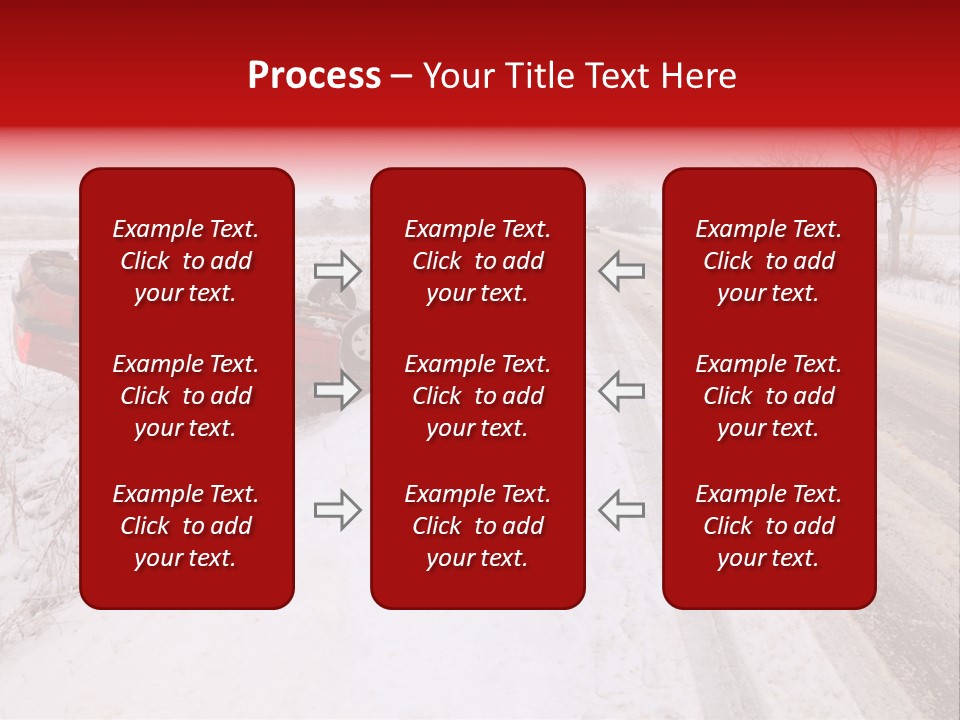 Process – Your Title Text Here

Example Text. Click to add your text.

Example Text. Click to add your text.

Example Text. Click to add your text.

Example Text. Click to add your text.

Example Text. Click to add your text.

Example Text. Click to add your text.

Example Text. Click to add your text.

Example Text. Click to add your text.

Example Text. Click to add your text.